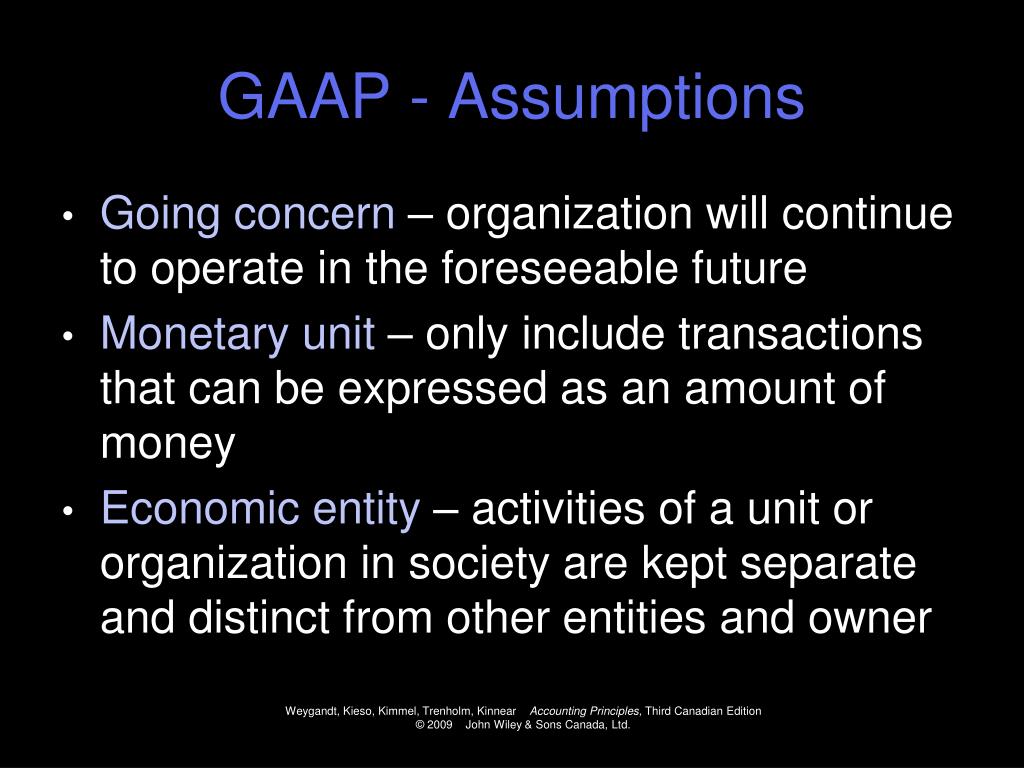 GAAP - Assumptions

• Going concern – organization will continue to operate in the foreseeable future

• Monetary unit – only include transactions that can be expressed as an amount of money

• Economic entity – activities of a unit or organization in society are kept separate and distinct from other entities and owner

Weygandt, Kieso, Kimmel, Trenholm, Kinnear Accounting Principles, Third Canadian Edition
© 2009 John Wiley & Sons Canada, Ltd.